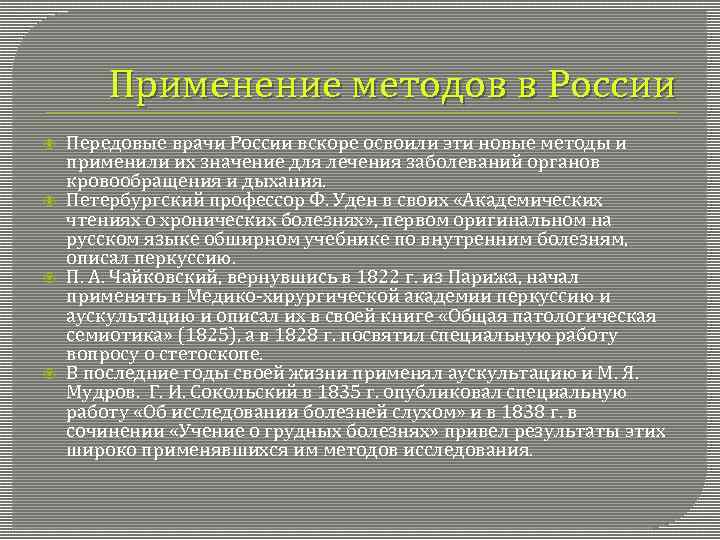 Применение методов в России

Передовые врачи России вскоре освоили эти новые методы и применили их значение для лечения заболеваний органов кровообращения и дыхания.

Петербургский профессор Ф. Уден в своих «Академических чтениях о хронических болезнях», первом оригинальном на русском языке обширном учебнике по внутренним болезням, описал перкуссию.

П. А. Чайковский, вернувшись в 1822 г. из Парижа, начал применять в Медико-хирургической академии перкуссию и аускультацию и описал их в своей книге «Общая патологическая семиотика» (1825), а в 1828 г. посвятил специальную работу вопросу о стетоскопе.

В последние годы своей жизни применял аускультацию и М. Я. Мудров. Г. И. Сокольский в 1835 г. опубликовал специальную работу «Об исследовании болезней слухом» и в 1838 г. в сочинении «Учение о грудных болезнях» привел результаты этих широко применявшихся им методов исследования.